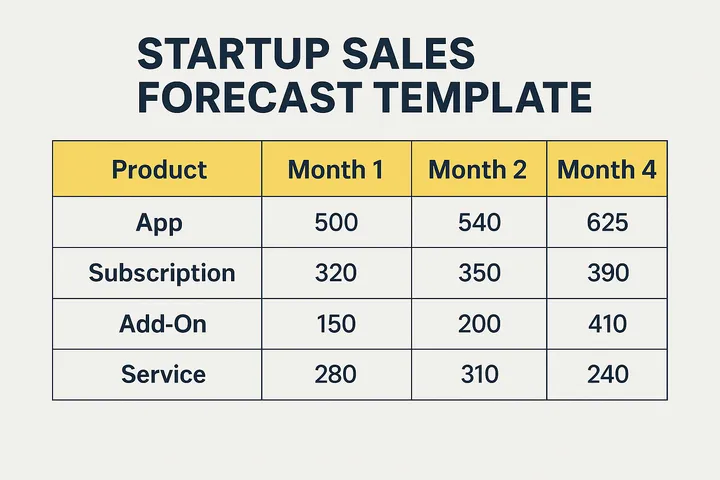 STARTUP SALES FORECAST TEMPLATE

| Product | Month 1 | Month 2 | Month 4 |
|---|---|---|---|
| App | 500 | 540 | 625 |
| Subscription | 320 | 350 | 390 |
| Add-On | 150 | 200 | 410 |
| Service | 280 | 310 | 240 |